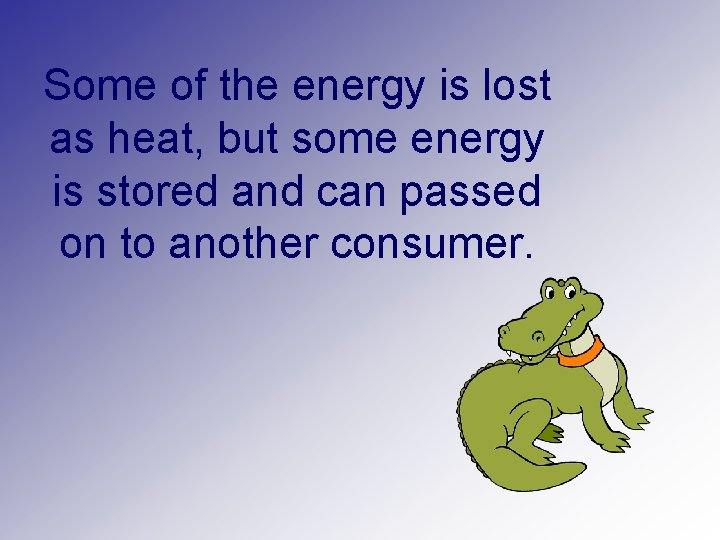 Some of the energy is lost as heat, but some energy is stored and can passed on to another consumer.